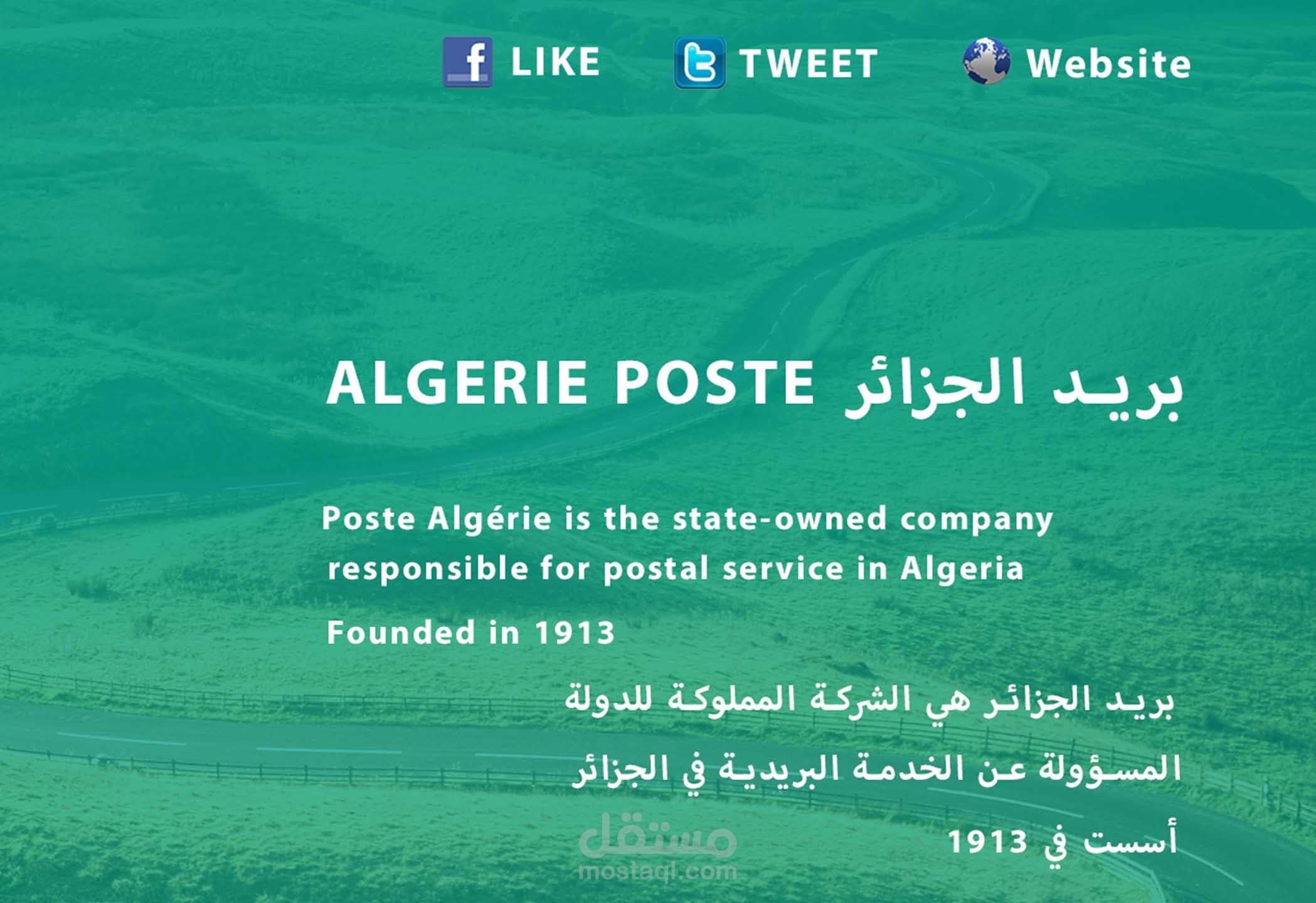 LIKE TWEET Website

ALGERIE POSTE بريد الجزائر

Poste Algérie is the state-owned company responsible for postal service in Algeria

Founded in 1913

بريد الجزائر هي الشركة المملوكة للدولة المسؤولة عن الخدمة البريدية في الجزائر

أسست في 1913

مستقل
mostaql.com